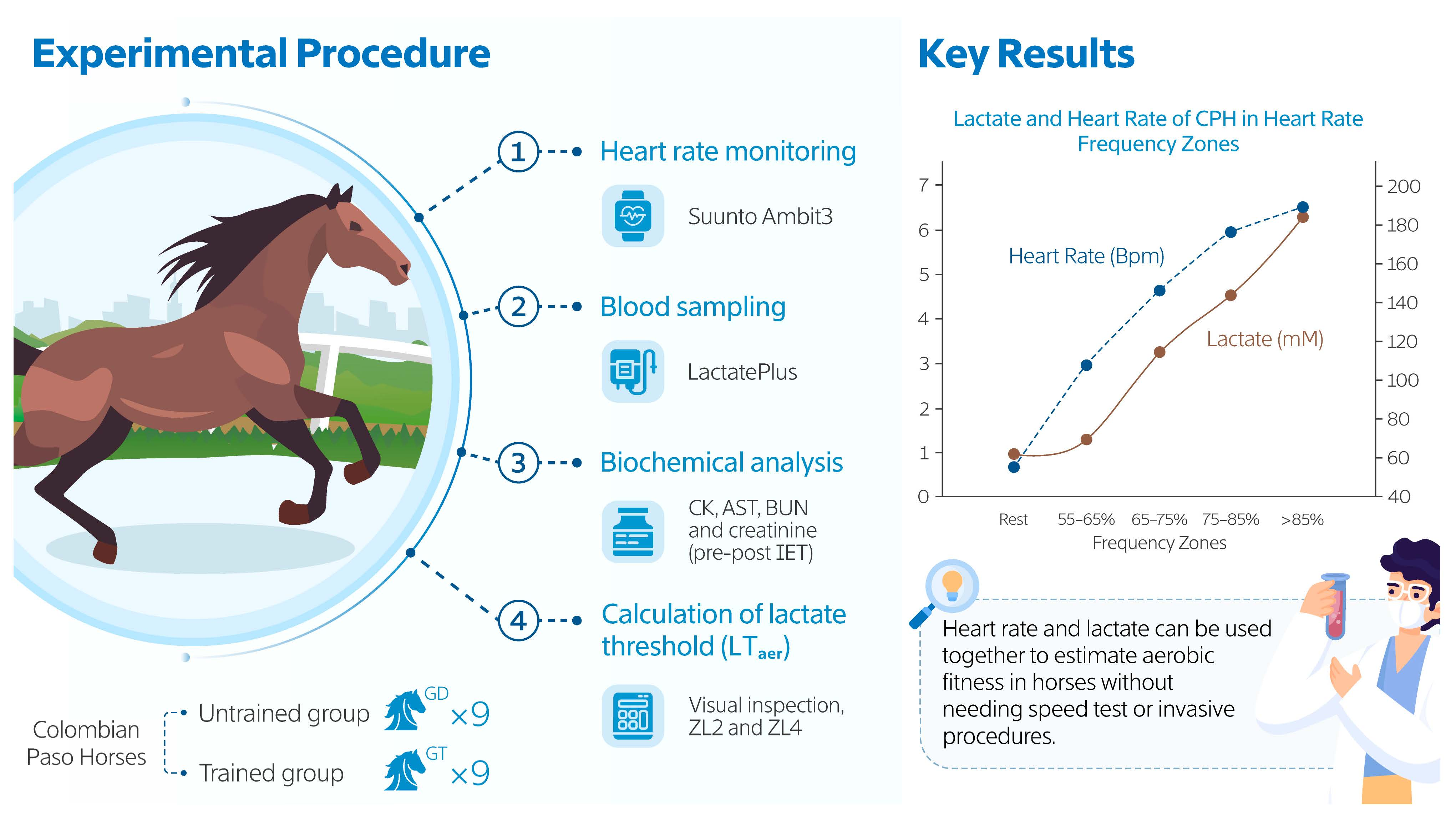 Experimental Procedure

1 Heart rate monitoring

Suunto Ambit3

2 Blood sampling

LactatePlus

3 Biochemical analysis

CK, AST, BUN and creatinine (pre-post IET)

4 Calculation of lactate threshold ($LT_{aer}$)

Visual inspection, ZL2 and ZL4

Colombian Paso Horses

Untrained group GD ×9

Trained group GT ×9

Key Results

Lactate and Heart Rate of CPH in Heart Rate Frequency Zones

7
6
5
4
3
2
1
0

200
180
160
140
120
100
80
60
40

Heart Rate (Bpm)

Lactate (mM)

Rest 55–65% 65–75% 75–85% >85%

Frequency Zones

Heart rate and lactate can be used together to estimate aerobic fitness in horses without needing speed test or invasive procedures.